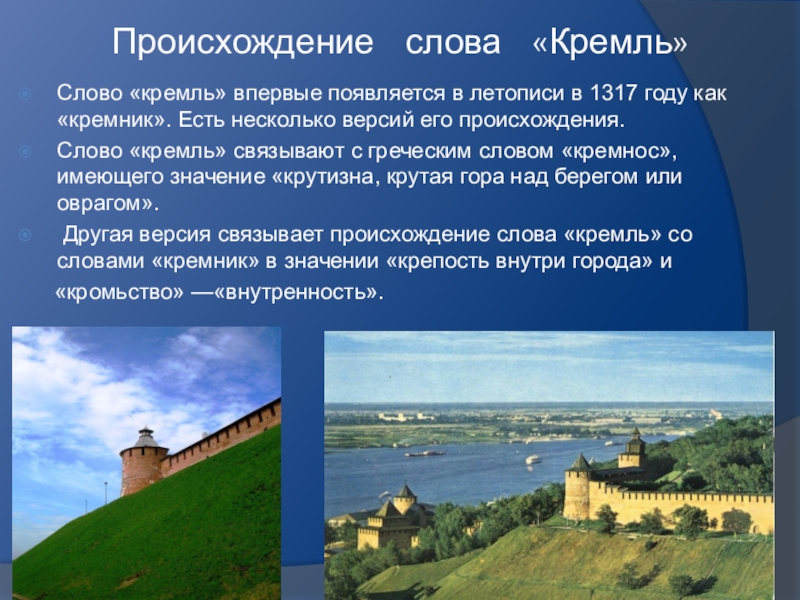 Происхождение слова «Кремль»

Слово «кремль» впервые появляется в летописи в 1317 году как «кремник». Есть несколько версий его происхождения.

Слово «кремль» связывают с греческим словом «кремнос», имеющего значение «крутизна, крутая гора над берегом или оврагом».

Другая версия связывает происхождение слова «кремль» со словами «кремник» в значении «крепость внутри города» и «кромьство» —«внутренность».